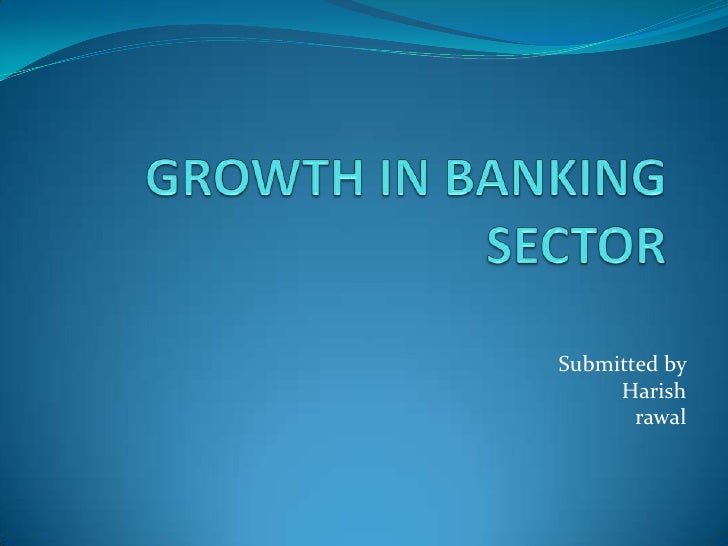 GROWTH IN BANKING SECTOR

Submitted by
Harish
rawal